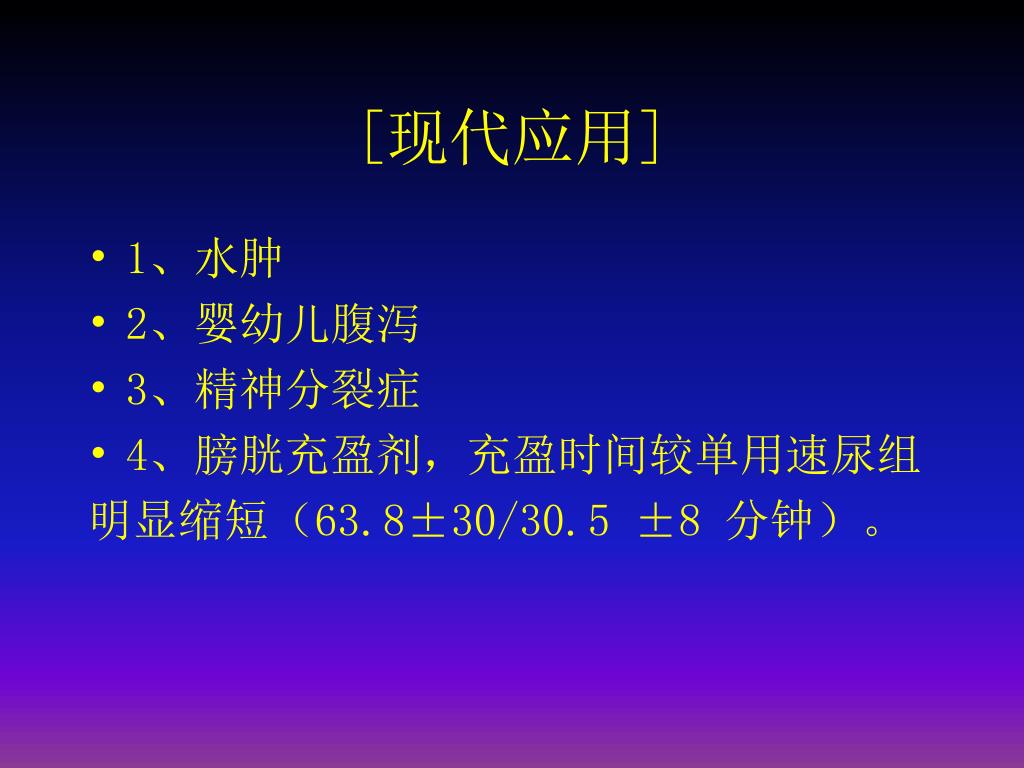 [现代应用]

• 1、水肿
• 2、婴幼儿腹泻
• 3、精神分裂症
• 4、膀胱充盈剂，充盈时间较单用速尿组明显缩短（63.8±30/30.5 ±8 分钟）。